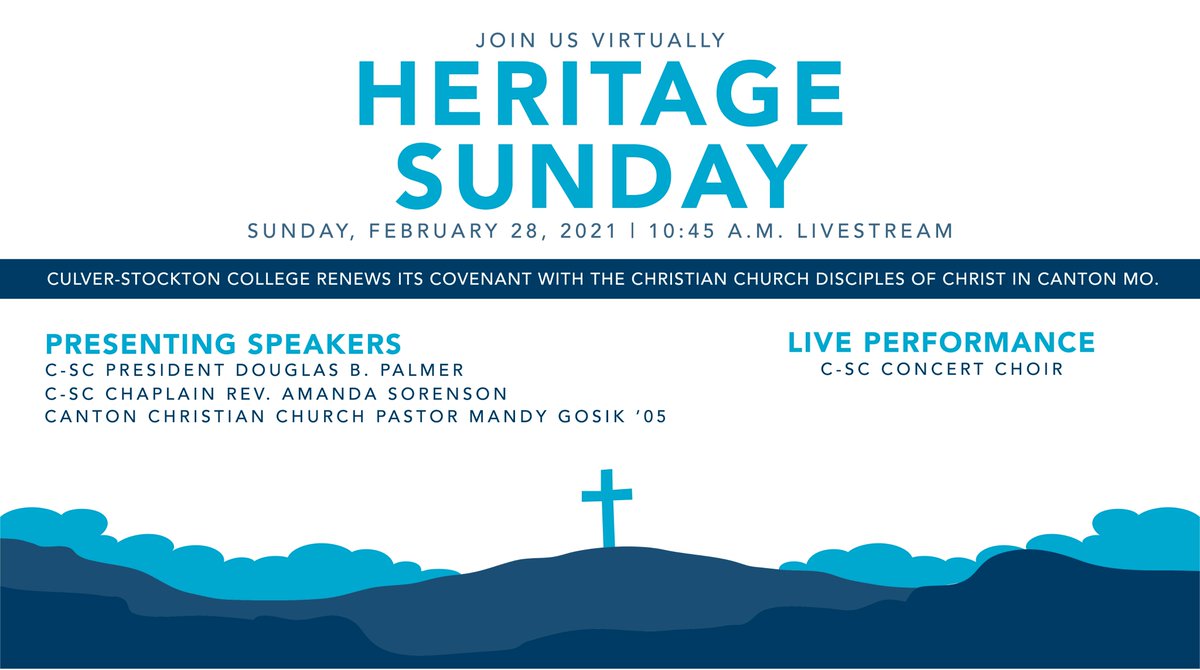 JOIN US VIRTUALLY
HERITAGE SUNDAY
SUNDAY, FEBRUARY 28, 2021 | 10:45 A.M. LIVESTREAM

CULVER-STOCKTON COLLEGE RENEWS ITS COVENANT WITH THE CHRISTIAN CHURCH DISCIPLES OF CHRIST IN CANTON MO.

PRESENTING SPEAKERS
C-SC PRESIDENT DOUGLAS B. PALMER
C-SC CHAPLAIN REV. AMANDA SORENSON
CANTON CHRISTIAN CHURCH PASTOR MANDY GOSIK '05

LIVE PERFORMANCE
C-SC CONCERT CHOIR